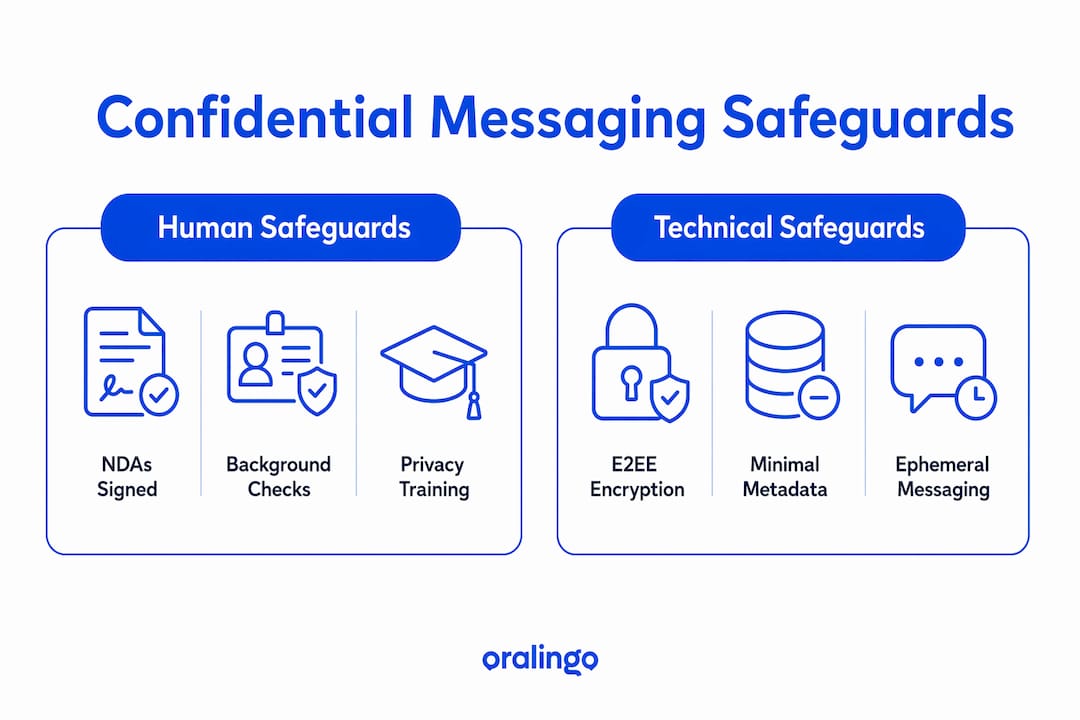 Confidential Messaging Safeguards

Human Safeguards

NDAs Signed

Background Checks

Privacy Training

Technical Safeguards

E2EE Encryption

Minimal Metadata

Ephemeral Messaging

oralingo